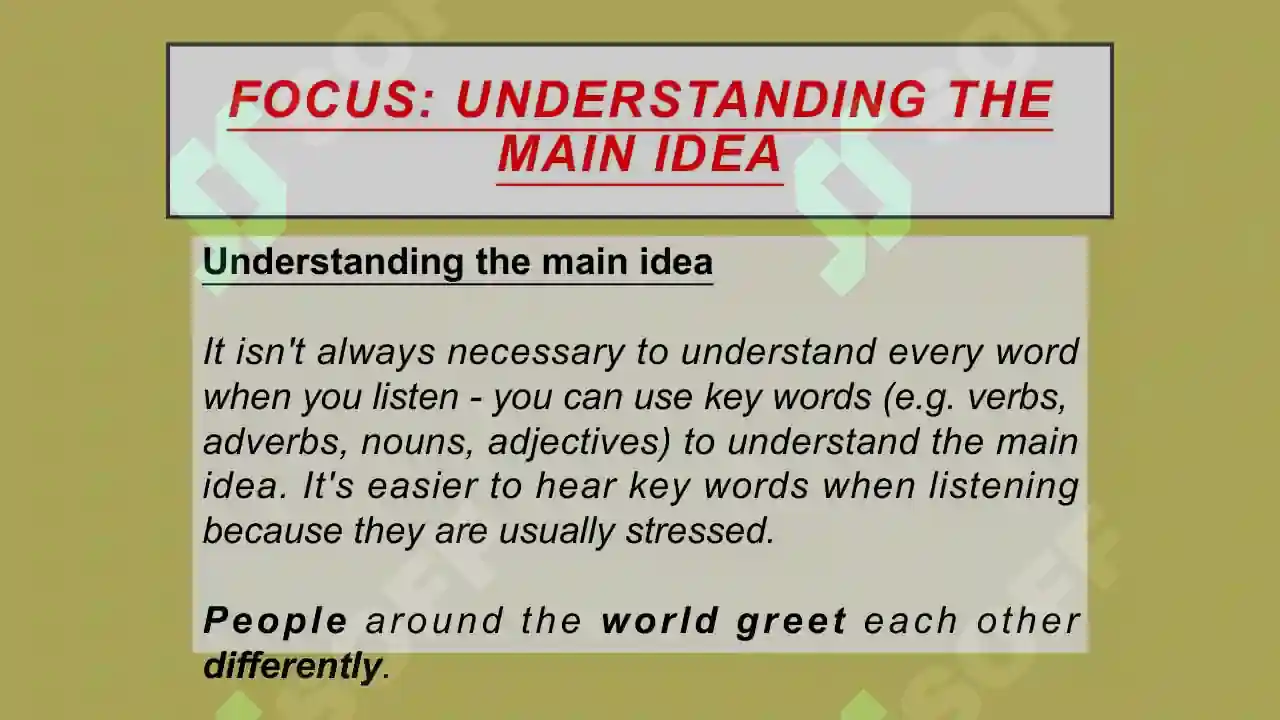 FOCUS: UNDERSTANDING THE MAIN IDEA

Understanding the main idea

It isn't always necessary to understand every word when you listen - you can use key words (e.g. verbs, adverbs, nouns, adjectives) to understand the main idea. It's easier to hear key words when listening because they are usually stressed.

People around the world greet each other differently.